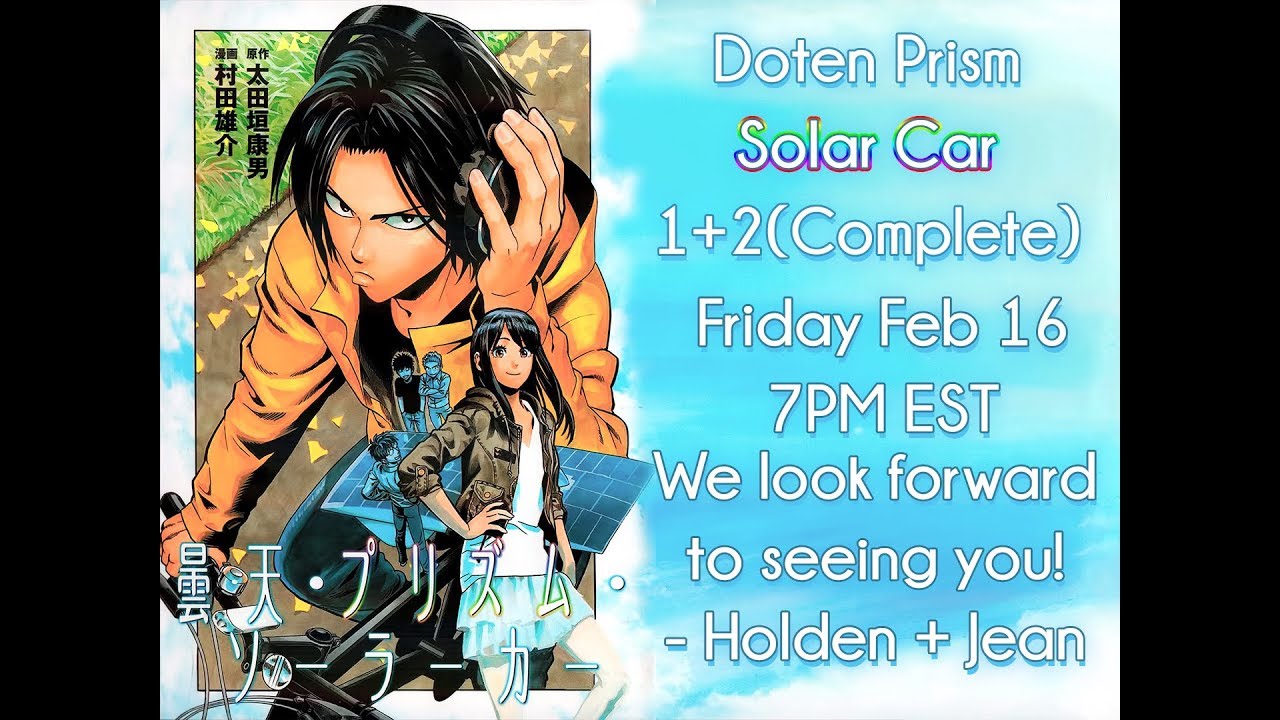 原作
太田垣康男
漫画
村田雄介

曇天・プリズム・ソーラーカー

Doten Prism
Solar Car
1+2(Complete)
Friday Feb 16
7PM EST
We look forward to seeing you!
- Holden + Jean